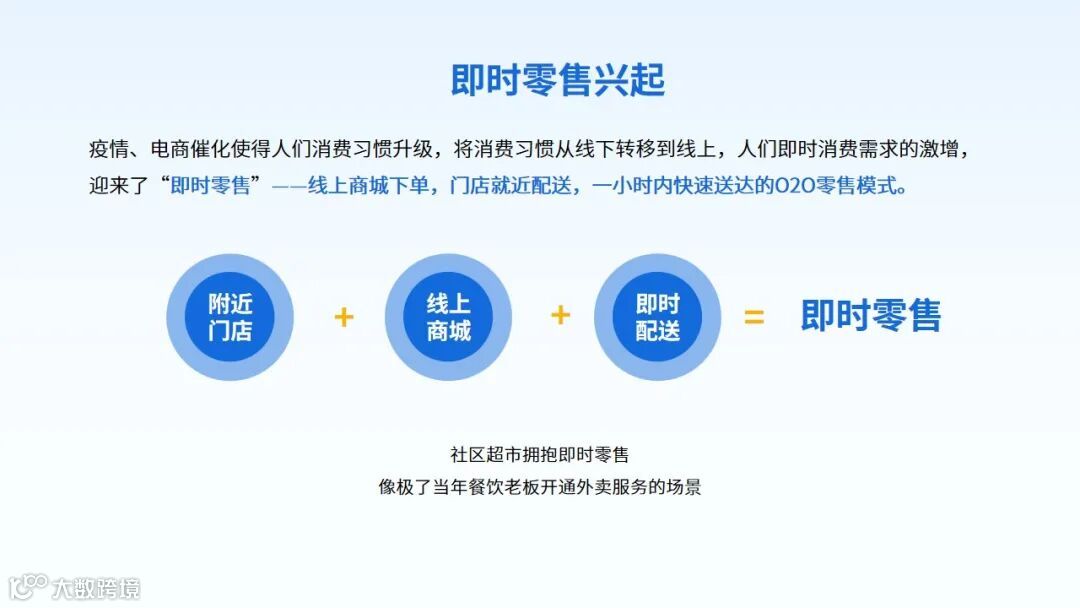 即时零售兴起

疫情、电商催化使得人们消费习惯升级，将消费习惯从线下转移到线上，人们即时消费需求的激增，迎来了“即时零售”——线上商城下单，门店就近配送，一小时内快速送达的O2O零售模式。

附近门店 + 线上商城 + 即时配送 = 即时零售

社区超市拥抱即时零售
像极了当年餐饮老板开通外卖服务的场景

大数跨境